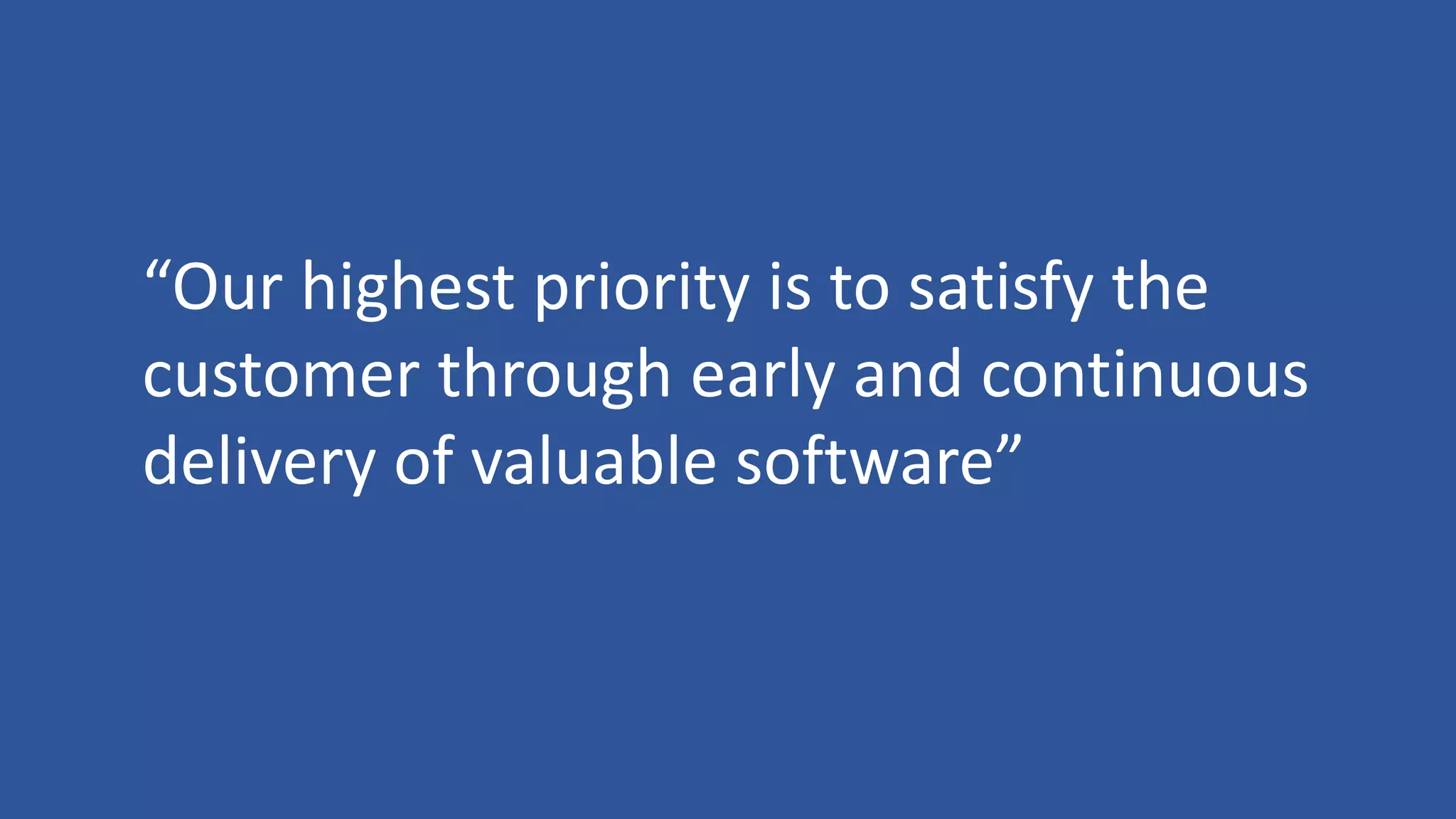 “Our highest priority is to satisfy the customer through early and continuous delivery of valuable software”